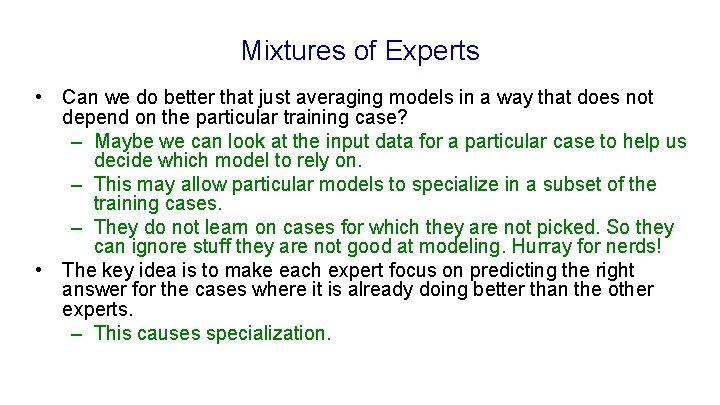 Mixtures of Experts

• Can we do better that just averaging models in a way that does not depend on the particular training case?
– Maybe we can look at the input data for a particular case to help us decide which model to rely on.
– This may allow particular models to specialize in a subset of the training cases.
– They do not learn on cases for which they are not picked. So they can ignore stuff they are not good at modeling. Hurray for nerds!
• The key idea is to make each expert focus on predicting the right answer for the cases where it is already doing better than the other experts.
– This causes specialization.